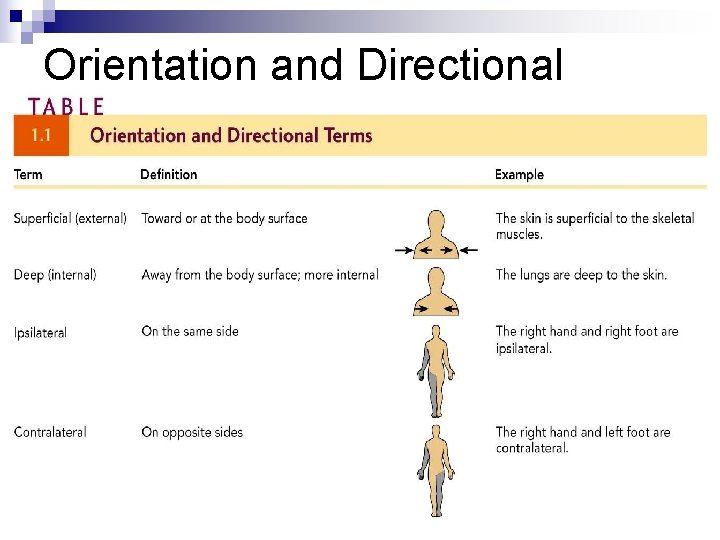 Orientation and Directional

TABLE 1.1 Orientation and Directional Terms

| Term | Definition | Example |
|---|---|---|
| Superficial (external) | Toward or at the body surface | The skin is superficial to the skeletal muscles. |
| Deep (internal) | Away from the body surface; more internal | The lungs are deep to the skin. |
| Ipsilateral | On the same side | The right hand and right foot are ipsilateral. |
| Contralateral | On opposite sides | The right hand and left foot are contralateral. |